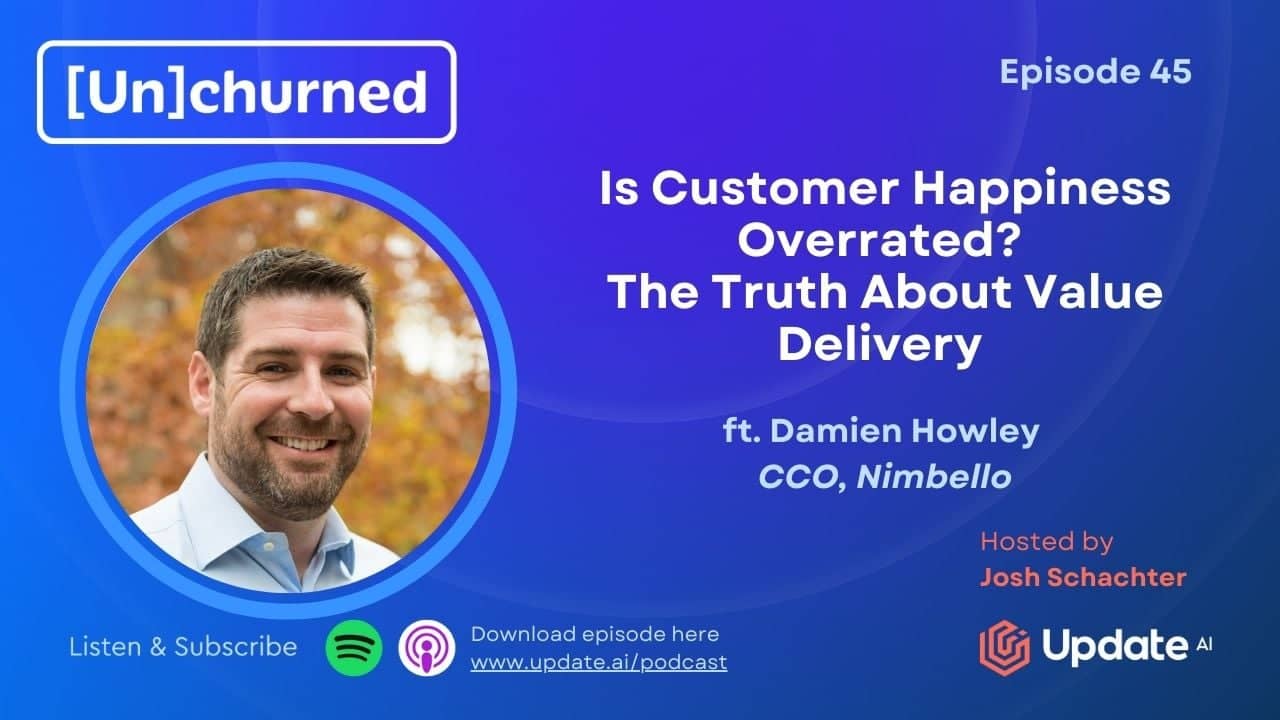 [Un]churned

Episode 45

Is Customer Happiness Overrated? The Truth About Value Delivery

ft. Damien Howley
CCO, Nimbello

Hosted by
Josh Schachter

Listen & Subscribe

Download episode here
www.update.ai/podcast

Update AI